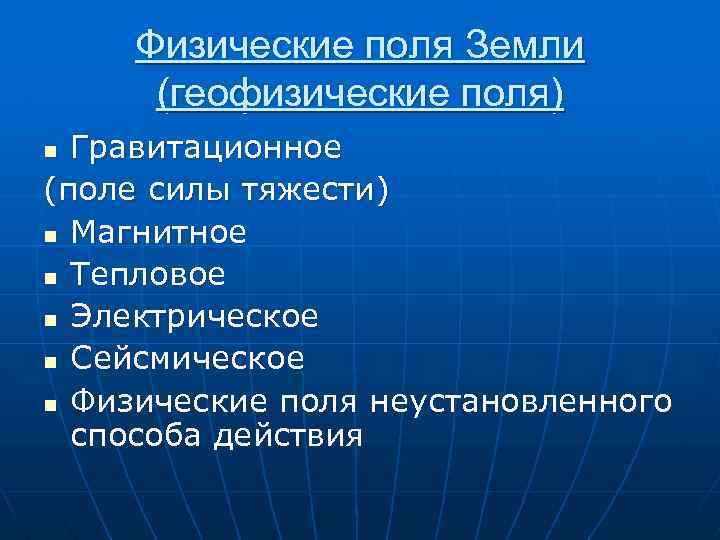 Физические поля Земли (геофизические поля)

■ Гравитационное
(поле силы тяжести)
■ Магнитное
■ Тепловое
■ Электрическое
■ Сейсмическое
■ Физические поля неустановленного способа действия